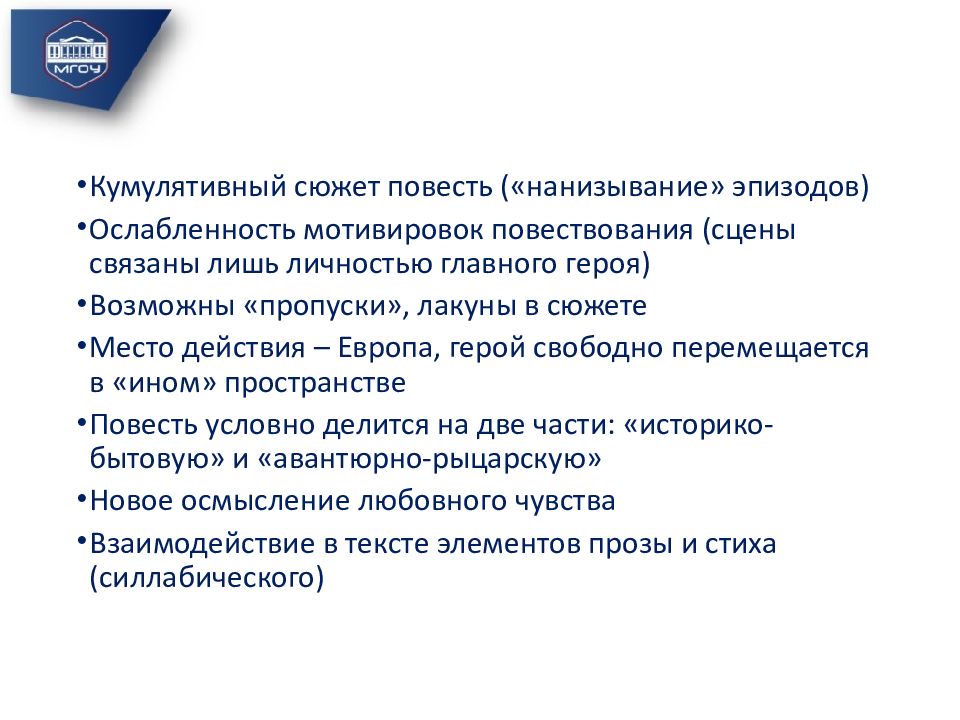 МГОУ

•Кумулятивный сюжет повесть («нанизывание» эпизодов)
•Ослабленность мотивировок повествования (сцены связаны лишь личностью главного героя)
•Возможны «пропуски», лакуны в сюжете
•Место действия – Европа, герой свободно перемещается в «ином» пространстве
•Повесть условно делится на две части: «историко-бытовую» и «авантюрно-рыцарскую»
•Новое осмысление любовного чувства
•Взаимодействие в тексте элементов прозы и стиха (силлабического)